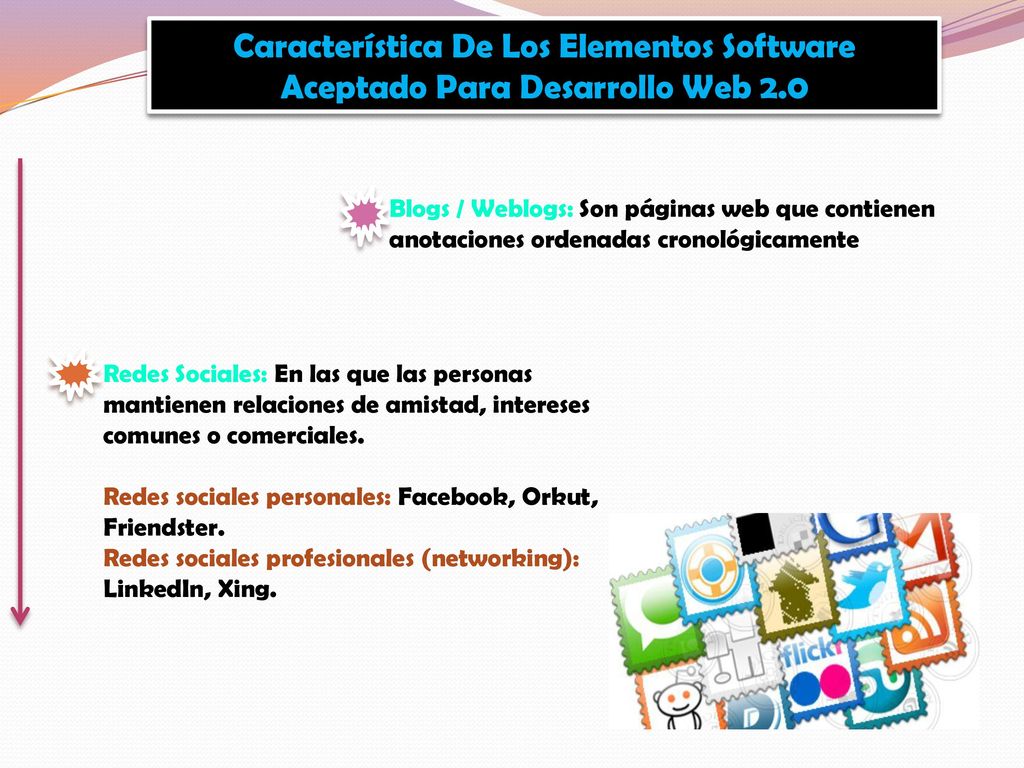 Característica De Los Elementos Software Aceptado Para Desarrollo Web 2.0

Blogs / Weblogs: Son páginas web que contienen anotaciones ordenadas cronológicamente

Redes Sociales: En las que las personas mantienen relaciones de amistad, intereses comunes o comerciales.

Redes sociales personales: Facebook, Orkut, Friendster.
Redes sociales profesionales (networking): LinkedIn, Xing.

flickr